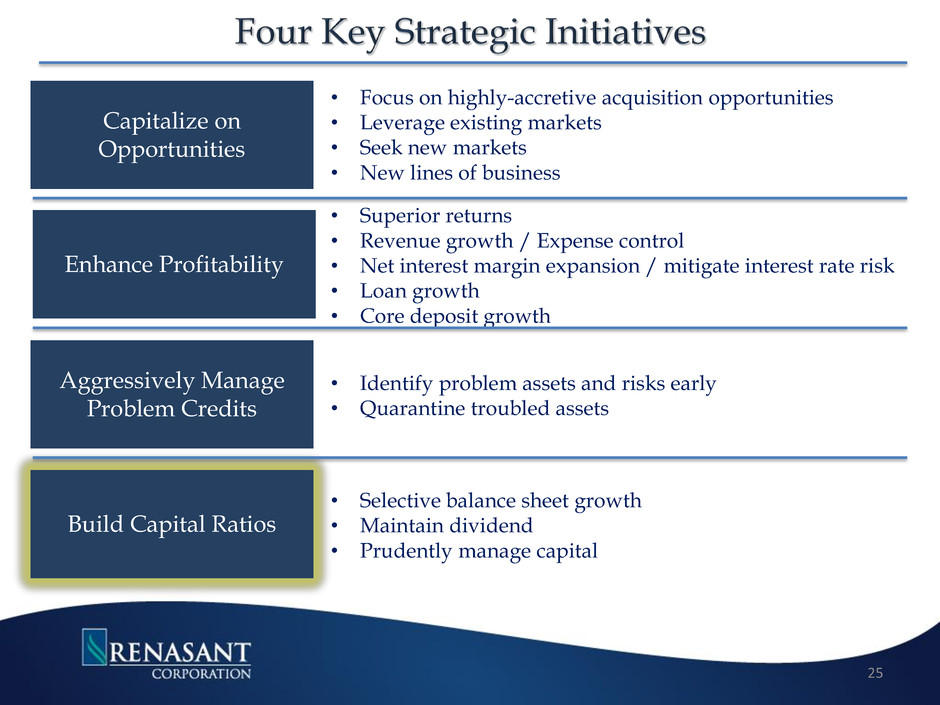 Four Key Strategic Initiatives

Capitalize on Opportunities

• Focus on highly-accretive acquisition opportunities
• Leverage existing markets
• Seek new markets
• New lines of business

Enhance Profitability

• Superior returns
• Revenue growth / Expense control
• Net interest margin expansion / mitigate interest rate risk
• Loan growth
• Core deposit growth

Aggressively Manage Problem Credits

• Identify problem assets and risks early
• Quarantine troubled assets

Build Capital Ratios

• Selective balance sheet growth
• Maintain dividend
• Prudently manage capital

RENASANT CORPORATION

25